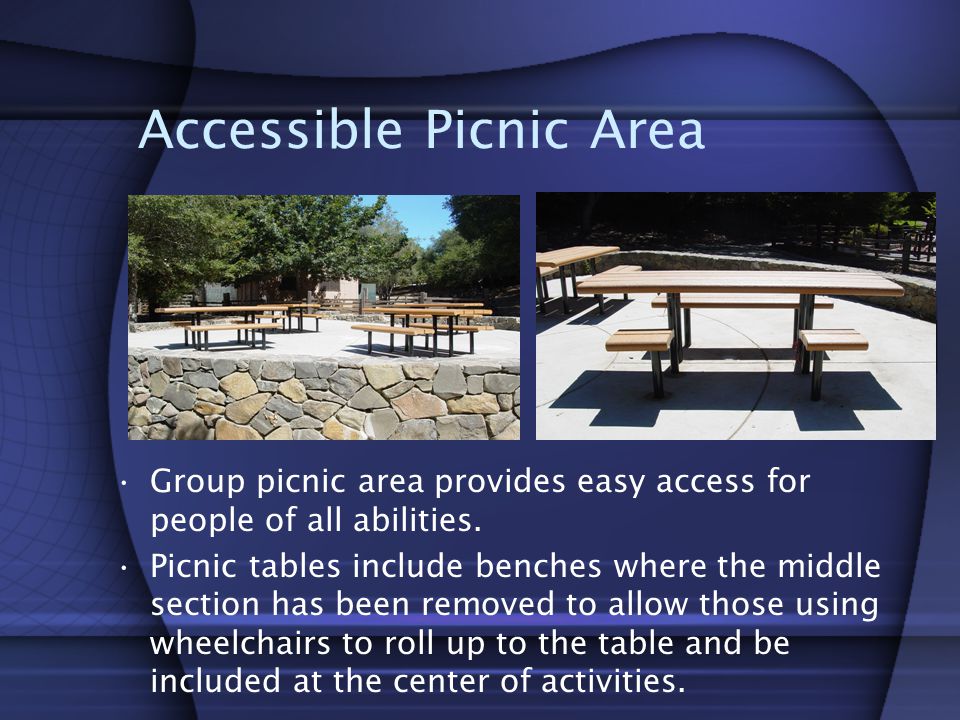 Accessible Picnic Area

• Group picnic area provides easy access for people of all abilities.

• Picnic tables include benches where the middle section has been removed to allow those using wheelchairs to roll up to the table and be included at the center of activities.